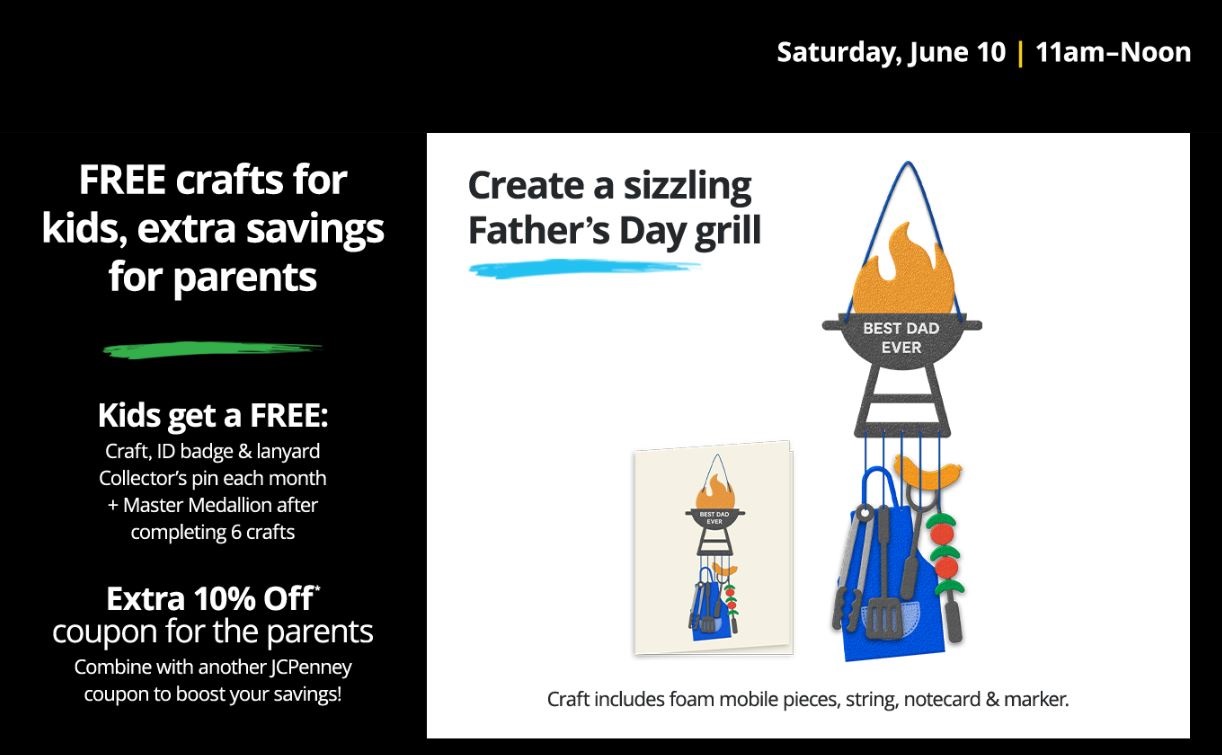 Saturday, June 10 | 11am–Noon

FREE crafts for kids, extra savings for parents

Kids get a FREE:
Craft, ID badge & lanyard
Collector's pin each month
+ Master Medallion after completing 6 crafts

Extra 10% Off*
coupon for the parents
Combine with another JCPenney coupon to boost your savings!

Create a sizzling Father's Day grill

BEST DAD EVER

BEST DAD EVER

Craft includes foam mobile pieces, string, notecard & marker.